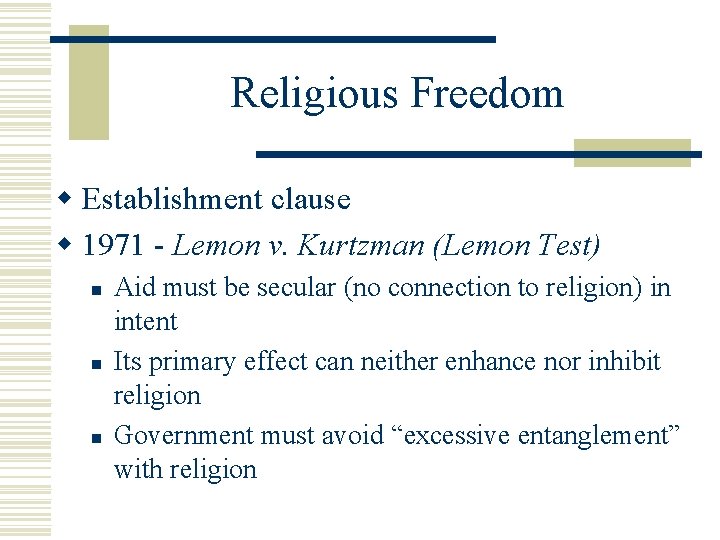 Religious Freedom

Establishment clause

1971 - Lemon v. Kurtzman (Lemon Test)

Aid must be secular (no connection to religion) in intent

Its primary effect can neither enhance nor inhibit religion

Government must avoid “excessive entanglement” with religion